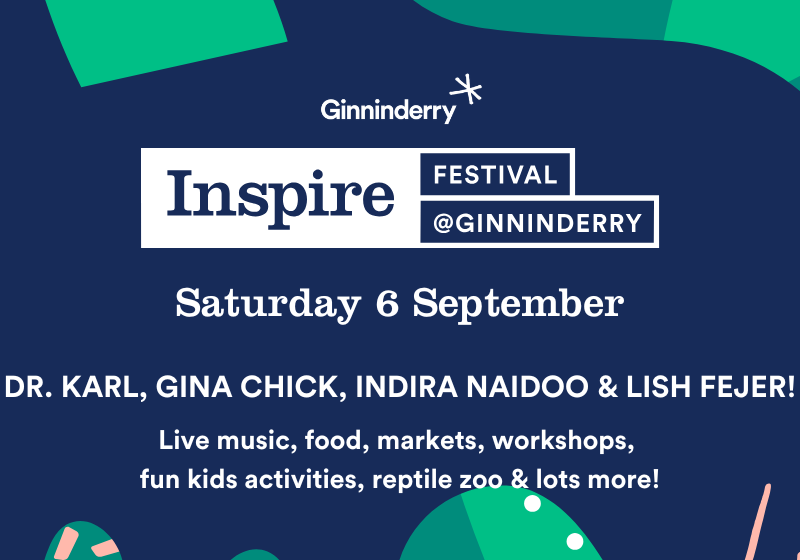 Ginninderry

Inspire FESTIVAL @GINNINDERRY

Saturday 6 September

DR. KARL, GINA CHICK, INDIRA NAIDOO & LISH FEJER!

Live music, food, markets, workshops, fun kids activities, reptile zoo & lots more!